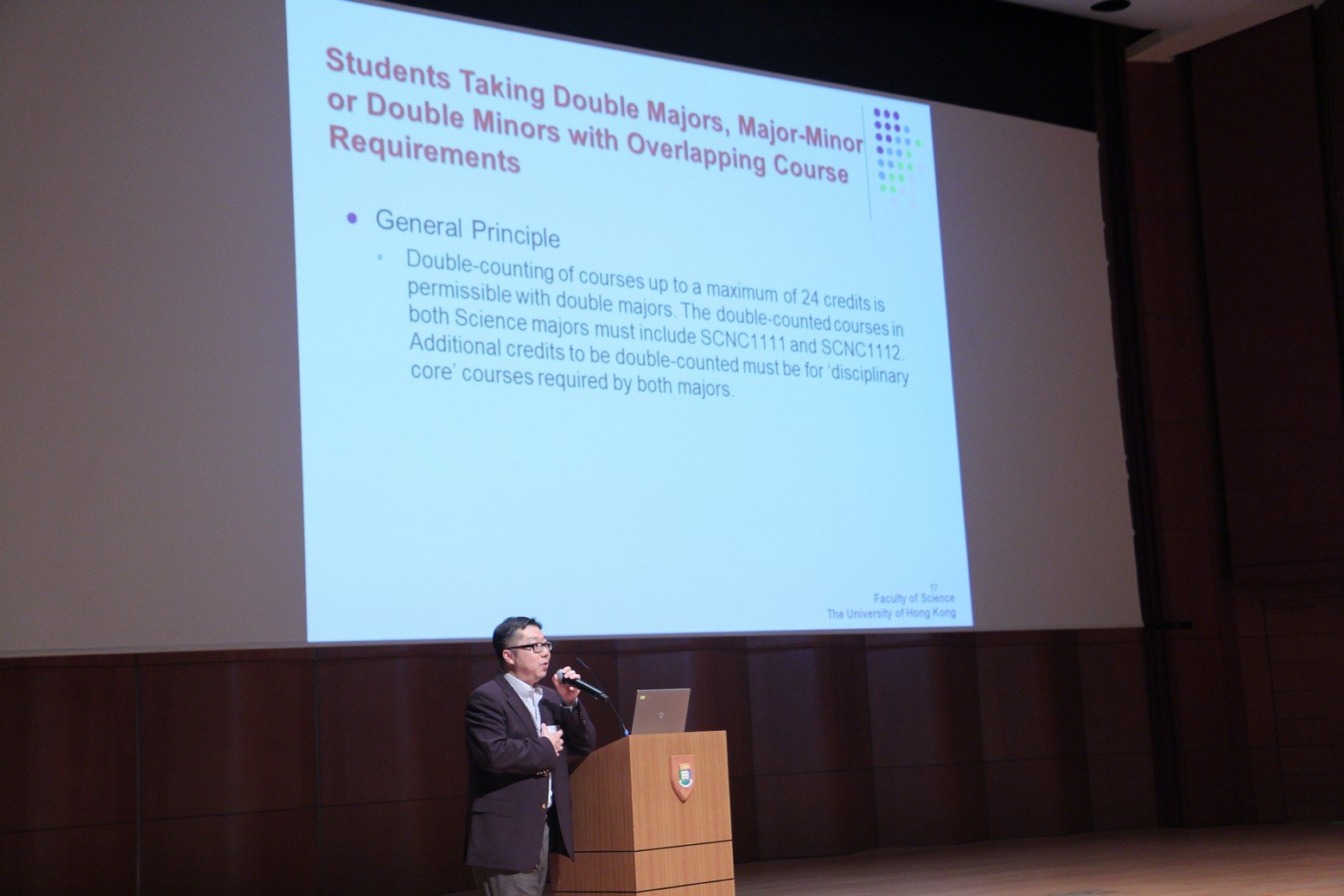 Students Taking Double Majors, Major-Minor or Double Minors with Overlapping Course Requirements

General Principle

Double-counting of courses up to a maximum of 24 credits is permissible with double majors. The double-counted courses in both Science majors must include SCNC1111 and SCNC1112. Additional credits to be double-counted must be for 'disciplinary core' courses required by both majors.

17
Faculty of Science
The University of Hong Kong